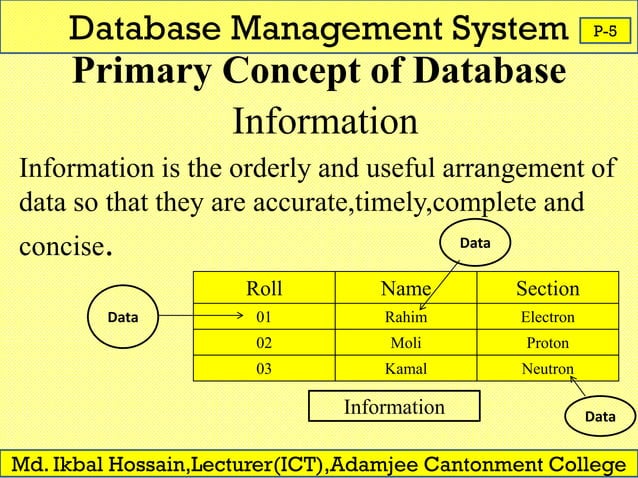 Database Management System

P-5

Primary Concept of Database

Information

Information is the orderly and useful arrangement of data so that they are accurate,timely,complete and concise.

Data

Data

| Roll | Name | Section |
|---|---|---|
| 01 | Rahim | Electron |
| 02 | Moli | Proton |
| 03 | Kamal | Neutron |

Information

Data

Md. Ikbal Hossain,Lecturer(ICT),Adamjee Cantonment College